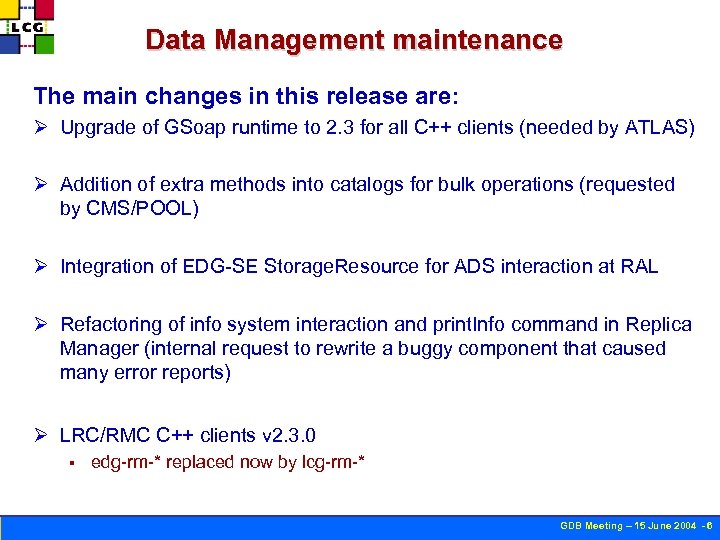 LCG

Data Management maintenance

The main changes in this release are:

➢ Upgrade of GSoap runtime to 2.3 for all C++ clients (needed by ATLAS)

➢ Addition of extra methods into catalogs for bulk operations (requested by CMS/POOL)

➢ Integration of EDG-SE StorageResource for ADS interaction at RAL

➢ Refactoring of info system interaction and printInfo command in Replica Manager (internal request to rewrite a buggy component that caused many error reports)

➢ LRC/RMC C++ clients v2.3.0
▪ edg-rm-* replaced now by lcg-rm-*

GDB Meeting – 15 June 2004 - 6